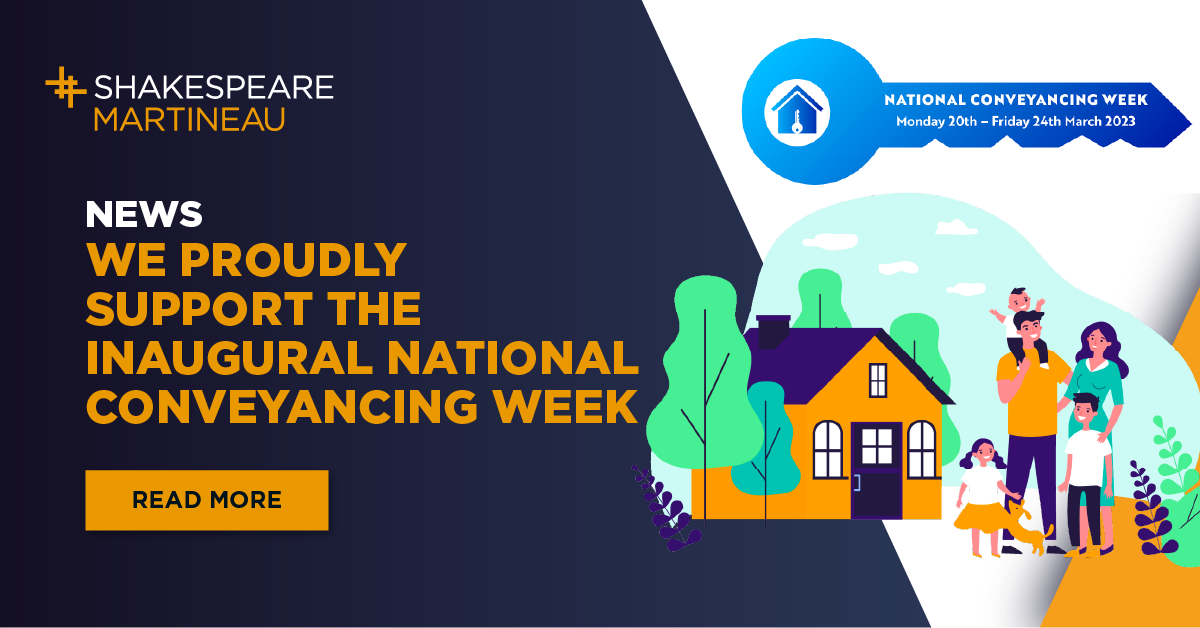 SHAKESPEARE MARTINEAU

NATIONAL CONVEYANCING WEEK
Monday 20th – Friday 24th March 2023

NEWS
WE PROUDLY SUPPORT THE INAUGURAL NATIONAL CONVEYANCING WEEK

READ MORE